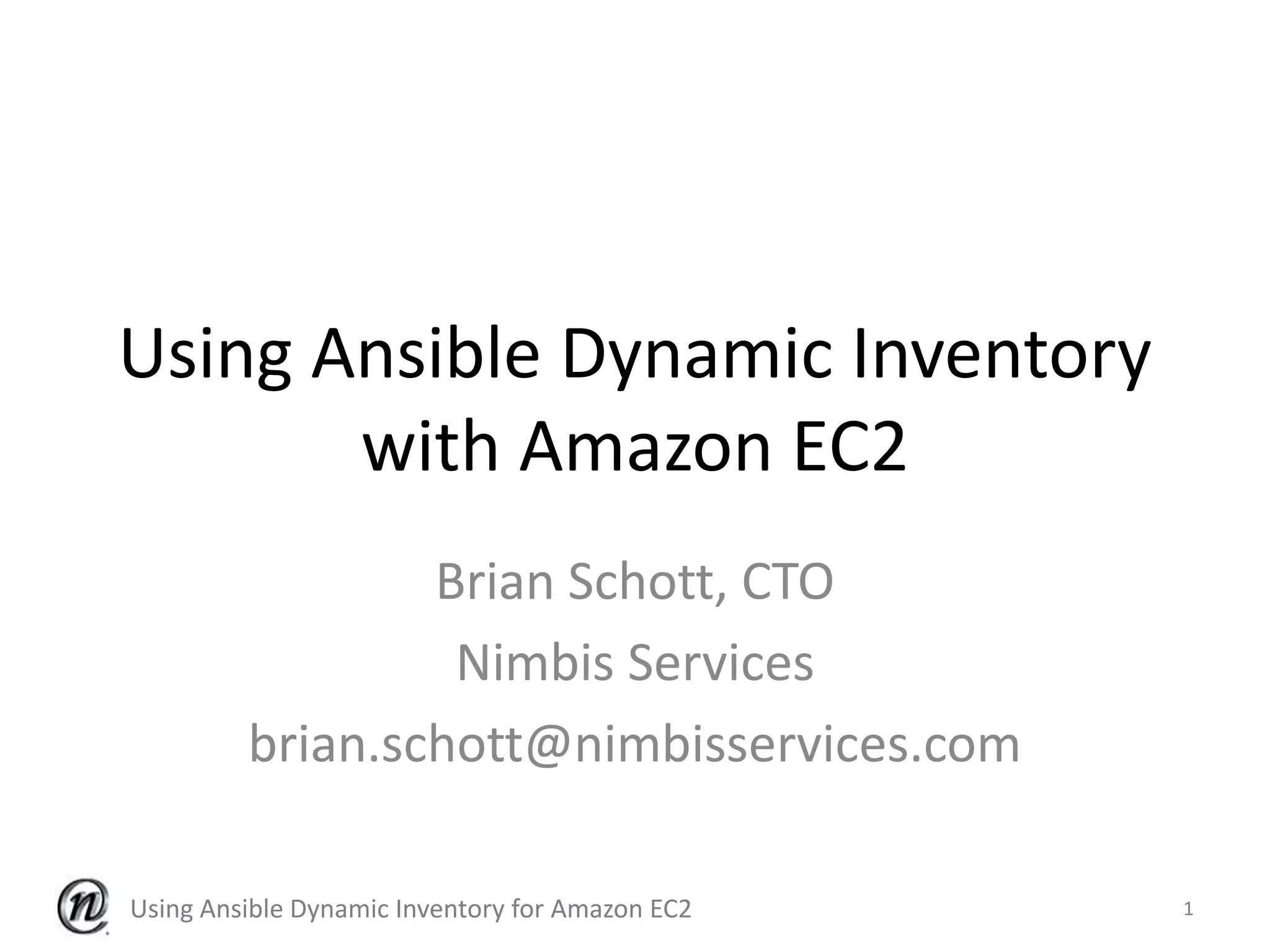 Using Ansible Dynamic Inventory with Amazon EC2

Brian Schott, CTO

Nimbis Services

brian.schott@nimbisservices.com

n

Using Ansible Dynamic Inventory for Amazon EC2

1